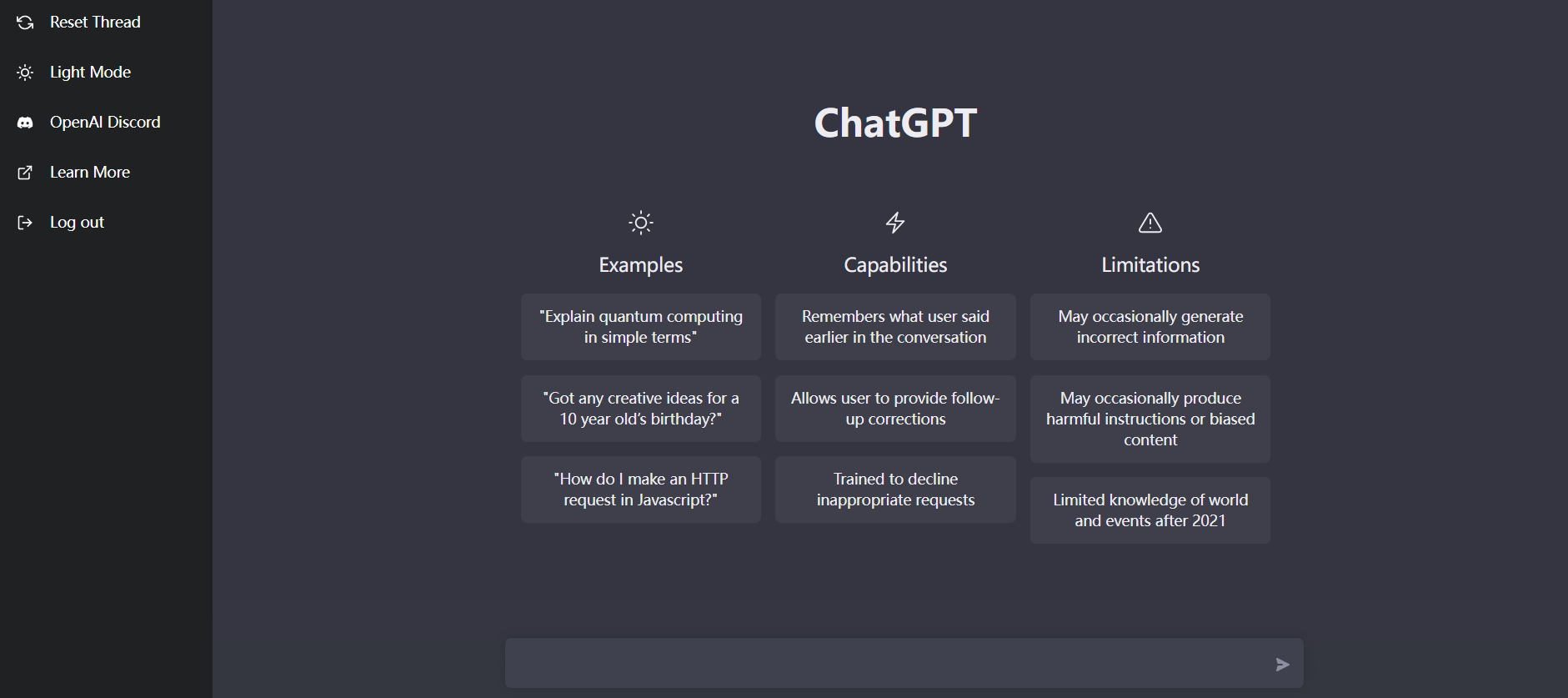 Reset Thread

Light Mode

OpenAI Discord

Learn More

Log out

ChatGPT

Examples

"Explain quantum computing in simple terms"

"Got any creative ideas for a 10 year old's birthday?"

"How do I make an HTTP request in Javascript?"

Capabilities

Remembers what user said earlier in the conversation

Allows user to provide follow-up corrections

Trained to decline inappropriate requests

Limitations

May occasionally generate incorrect information

May occasionally produce harmful instructions or biased content

Limited knowledge of world and events after 2021